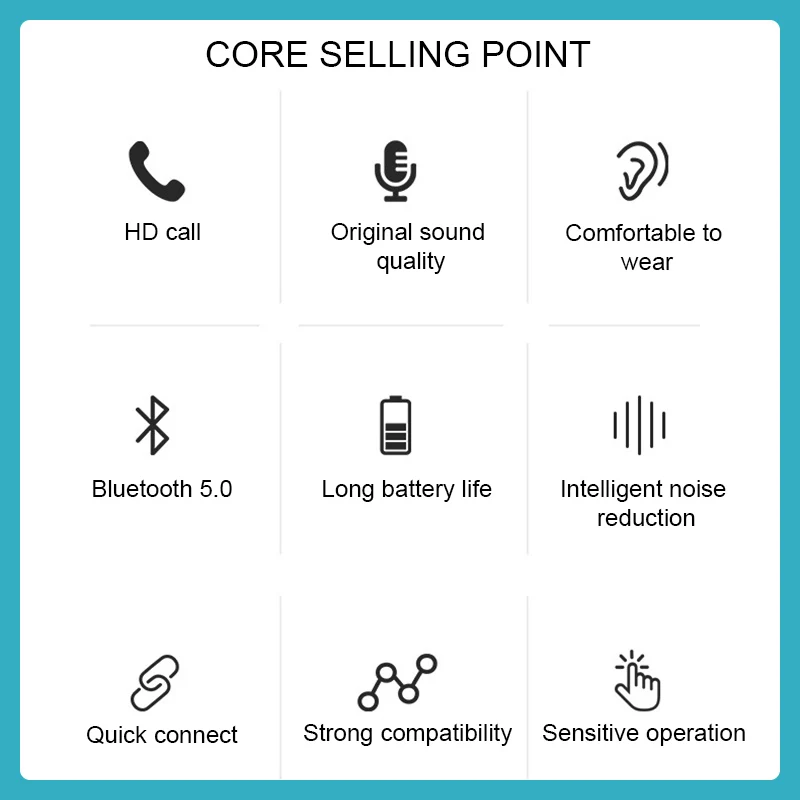 CORE SELLING POINT

HD call

Original sound quality

Comfortable to wear

Bluetooth 5.0

Long battery life

Intelligent noise reduction

Quick connect

Strong compatibility

Sensitive operation